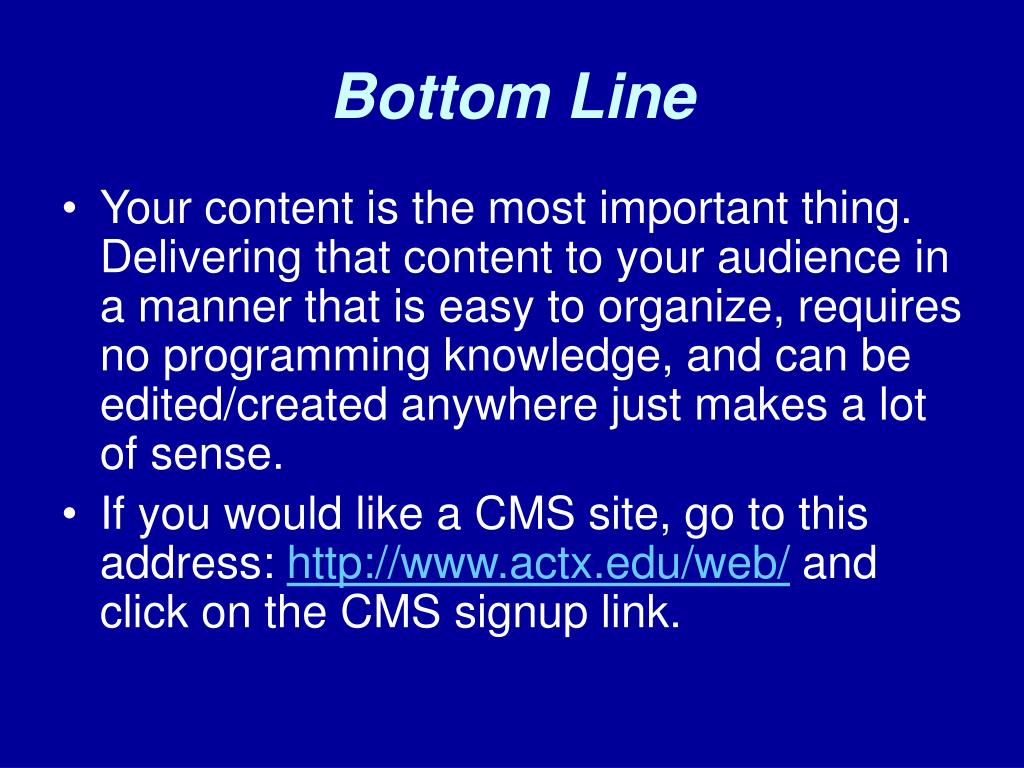 Bottom Line

• Your content is the most important thing. Delivering that content to your audience in a manner that is easy to organize, requires no programming knowledge, and can be edited/created anywhere just makes a lot of sense.
• If you would like a CMS site, go to this address: http://www.actx.edu/web/ and click on the CMS signup link.